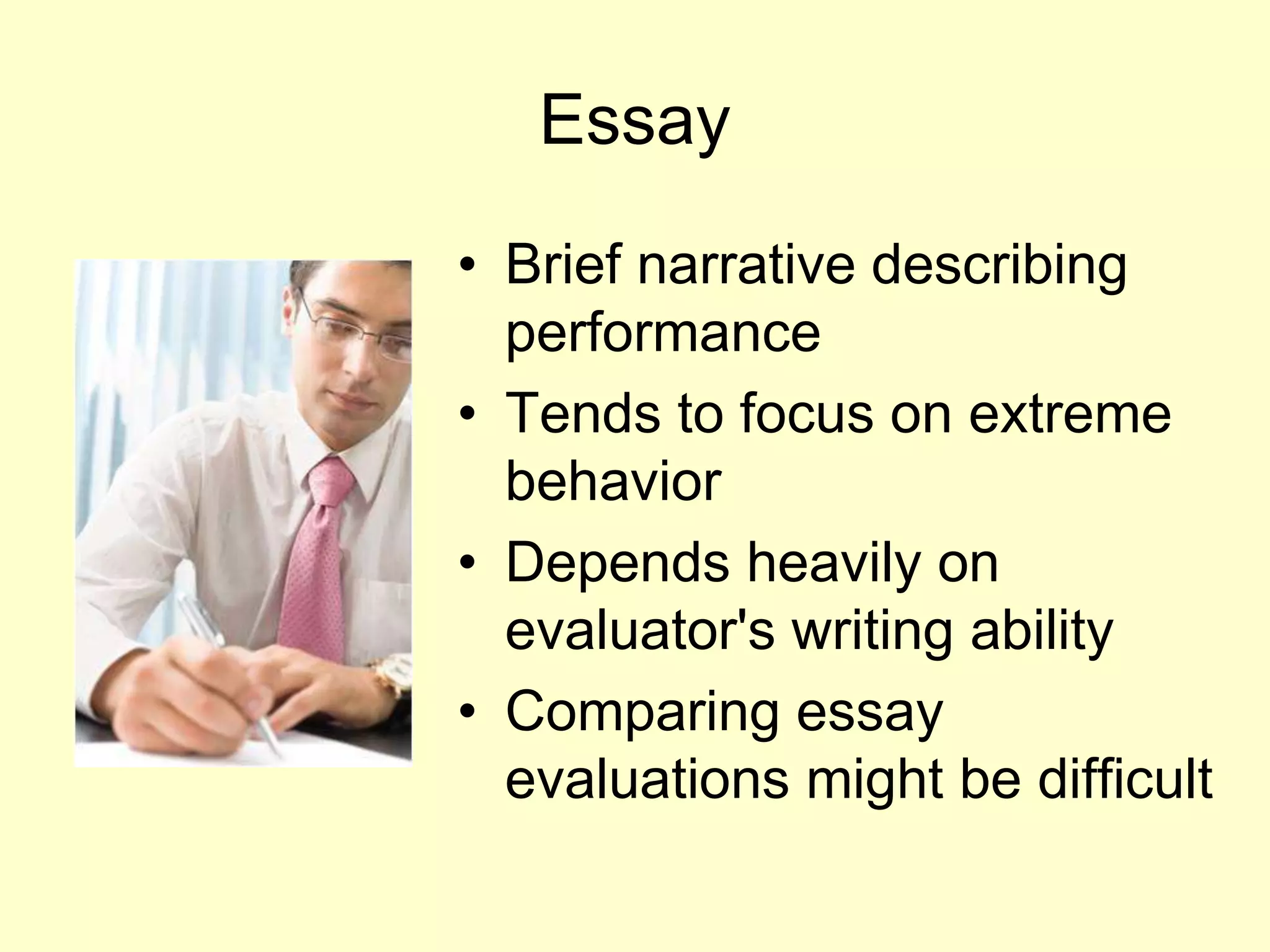 Essay

• Brief narrative describing performance
• Tends to focus on extreme behavior
• Depends heavily on evaluator's writing ability
• Comparing essay evaluations might be difficult